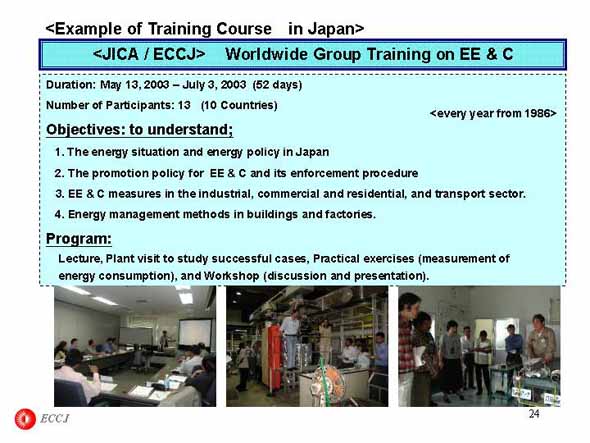 <Example of Training Course in Japan>

<JICA / ECCJ> Worldwide Group Training on EE & C

Duration: May 13, 2003 – July 3, 2003 (52 days)

Number of Participants: 13 (10 Countries)

<every year from 1986>

Objectives: to understand;

1. The energy situation and energy policy in Japan

2. The promotion policy for EE & C and its enforcement procedure

3. EE & C measures in the industrial, commercial and residential, and transport sector.

4. Energy management methods in buildings and factories.

Program:

Lecture, Plant visit to study successful cases, Practical exercises (measurement of energy consumption), and Workshop (discussion and presentation).

ECCJ

24